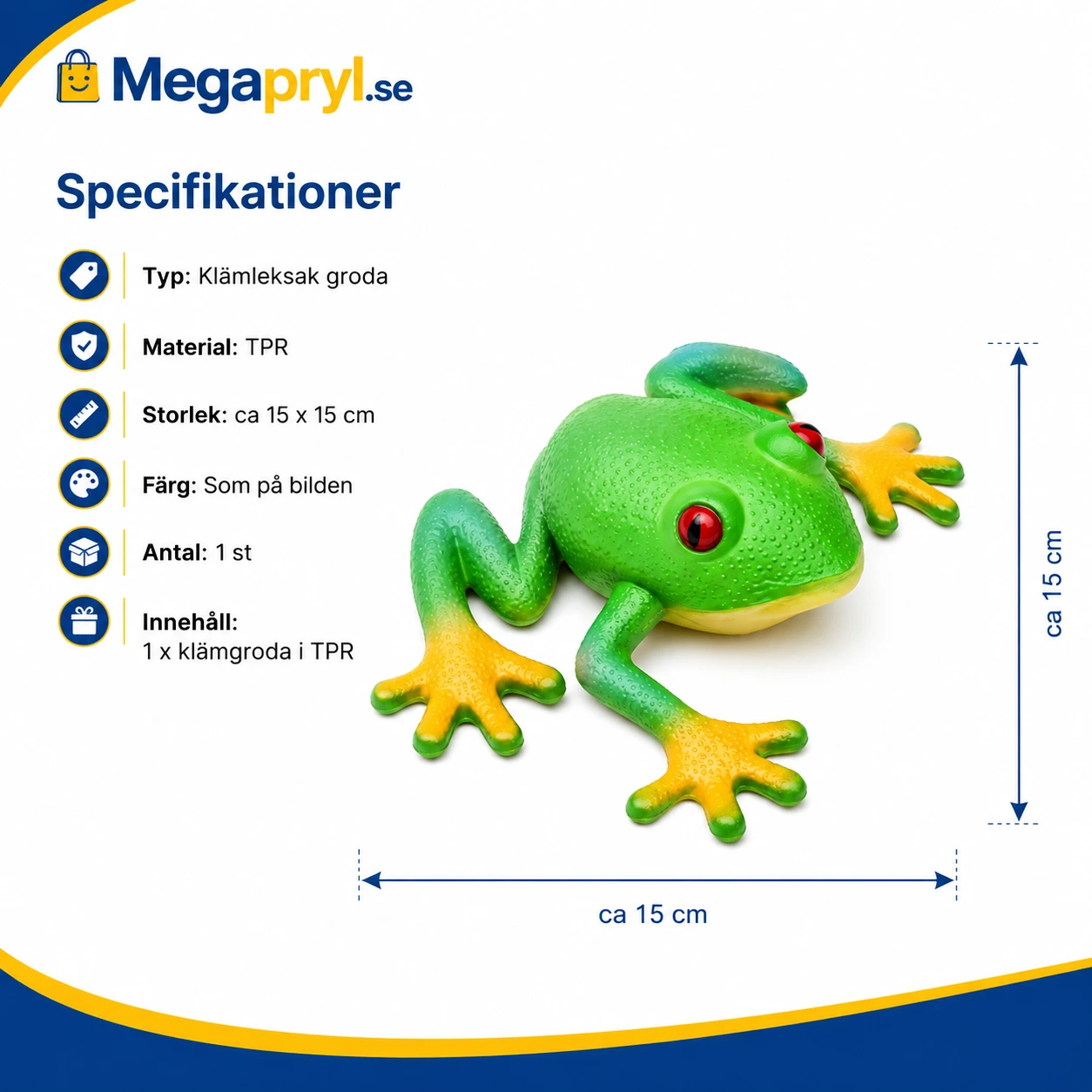 Megapryl.se

Specifikationer

Typ: Klämleksak groda

Material: TPR

Storlek: ca 15 x 15 cm

Färg: Som på bilden

Antal: 1 st

Innehåll:
1 x klämgroda i TPR

ca 15 cm

ca 15 cm